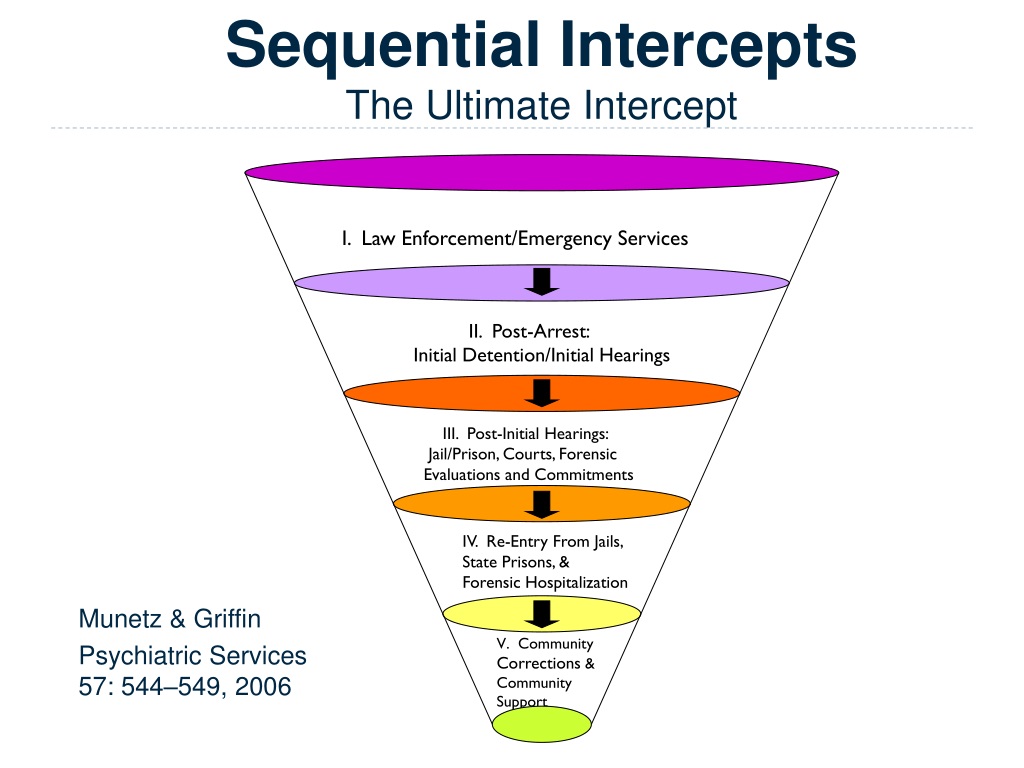 Sequential Intercepts
The Ultimate Intercept

I. Law Enforcement/Emergency Services

II. Post-Arrest: Initial Detention/Initial Hearings

III. Post-Initial Hearings: Jail/Prison, Courts, Forensic Evaluations and Commitments

IV. Re-Entry From Jails, State Prisons, & Forensic Hospitalization

V. Community Corrections & Community Support

Munetz & Griffin
Psychiatric Services
57: 544–549, 2006